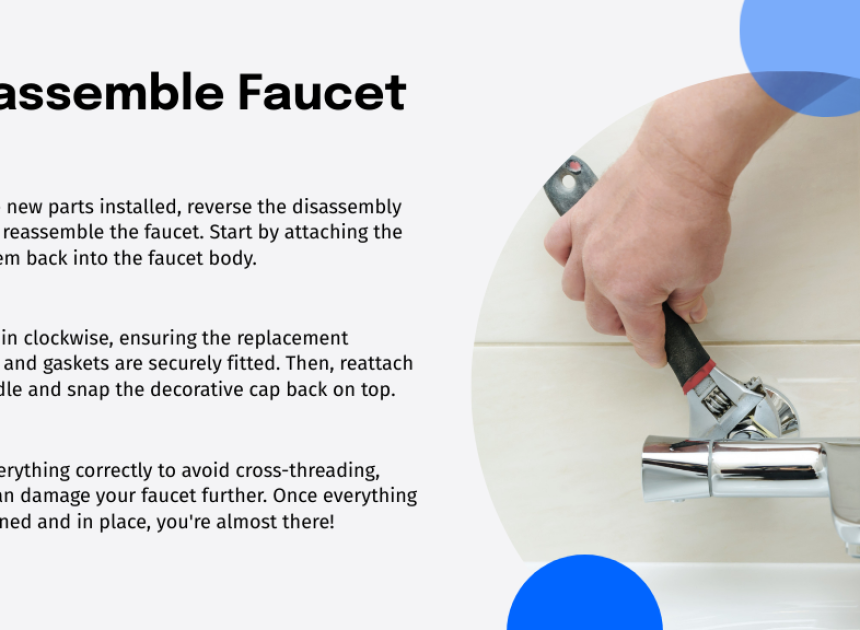 assemble Faucet

new parts installed, reverse the disassembly reassemble the faucet. Start by attaching the em back into the faucet body.

in clockwise, ensuring the replacement and gaskets are securely fitted. Then, reattach dle and snap the decorative cap back on top.

erything correctly to avoid cross-threading, an damage your faucet further. Once everything ned and in place, you're almost there!